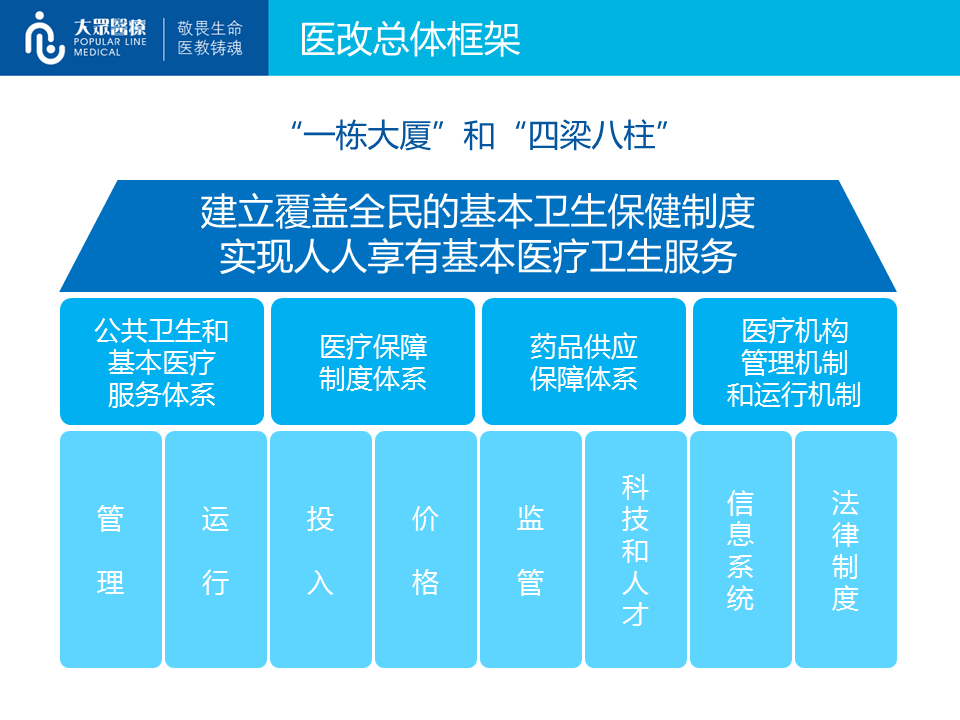 大眾醫療
POPULAR LINE MEDICAL
敬畏生命
医教铸魂

医改总体框架

“一栋大厦”和“四梁八柱”

建立覆盖全民的基本卫生保健制度
实现人人享有基本医疗卫生服务

公共卫生和基本医疗服务体系

医疗保障制度体系

药品供应保障体系

医疗机构管理机制和运行机制

管理

运行

投入

价格

监管

科技和人才

信息系统

法律制度